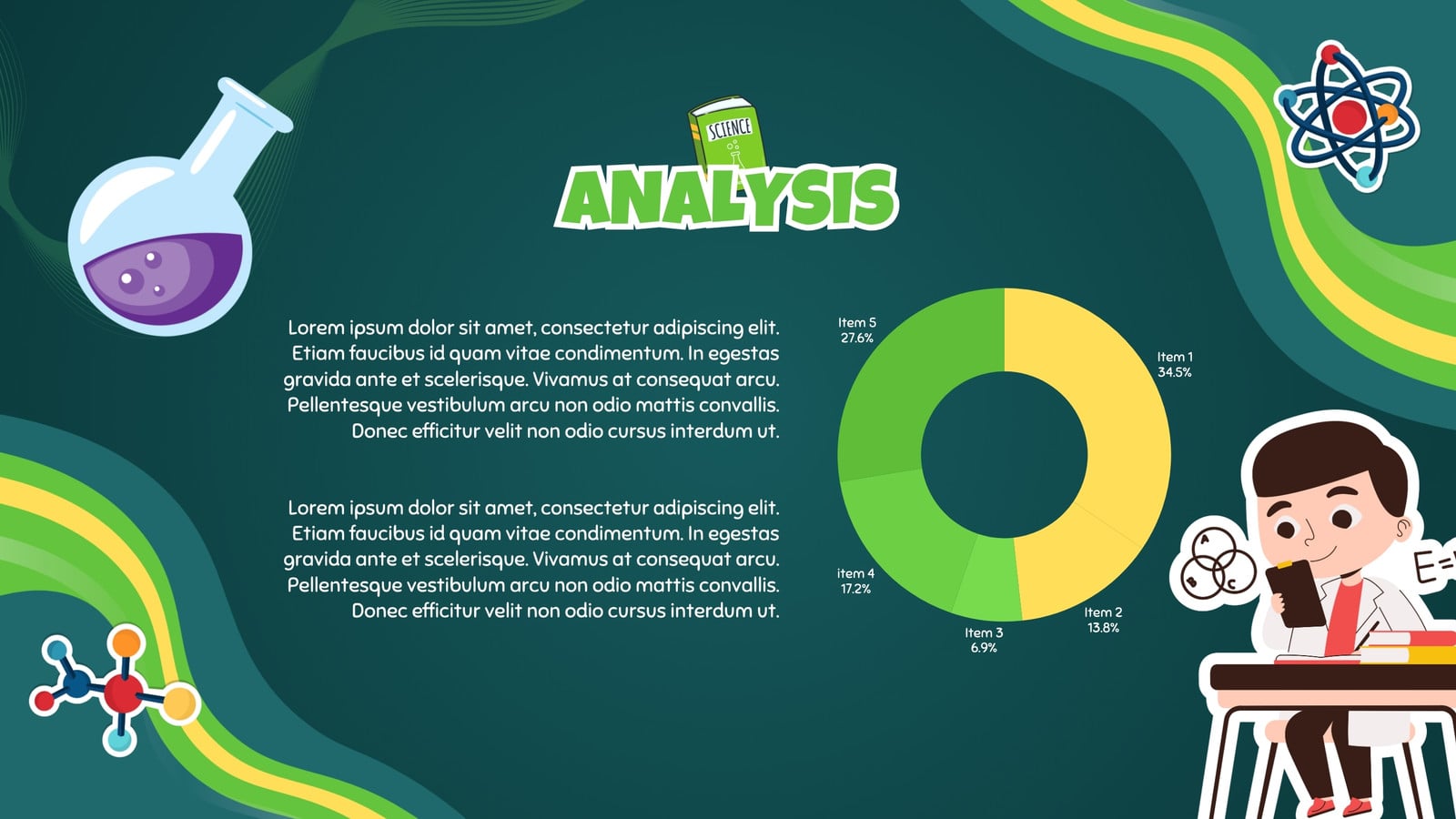 SCIENCE

ANALYSIS

Lorem ipsum dolor sit amet, consectetur adipiscing elit. Etiam faucibus id quam vitae condimentum. In egestas gravida ante et scelerisque. Vivamus at consequat arcu. Pellentesque vestibulum arcu non odio mattis convallis. Donec efficitur velit non odio cursus interdum ut.

Lorem ipsum dolor sit amet, consectetur adipiscing elit. Etiam faucibus id quam vitae condimentum. In egestas gravida ante et scelerisque. Vivamus at consequat arcu. Pellentesque vestibulum arcu non odio mattis convallis. Donec efficitur velit non odio cursus interdum ut.

Item 5
27.6%

Item 1
34.5%

item 4
17.2%

Item 3
6.9%

Item 2
13.8%

A
B
C

E=